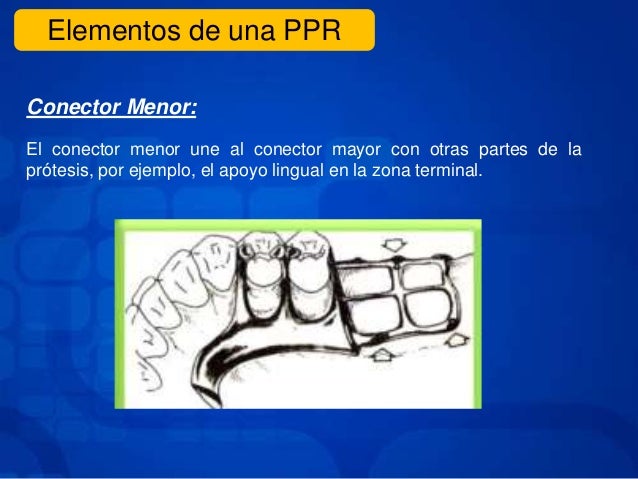 Elementos de una PPR

Conector Menor:

El conector menor une al conector mayor con otras partes de la prótesis, por ejemplo, el apoyo lingual en la zona terminal.